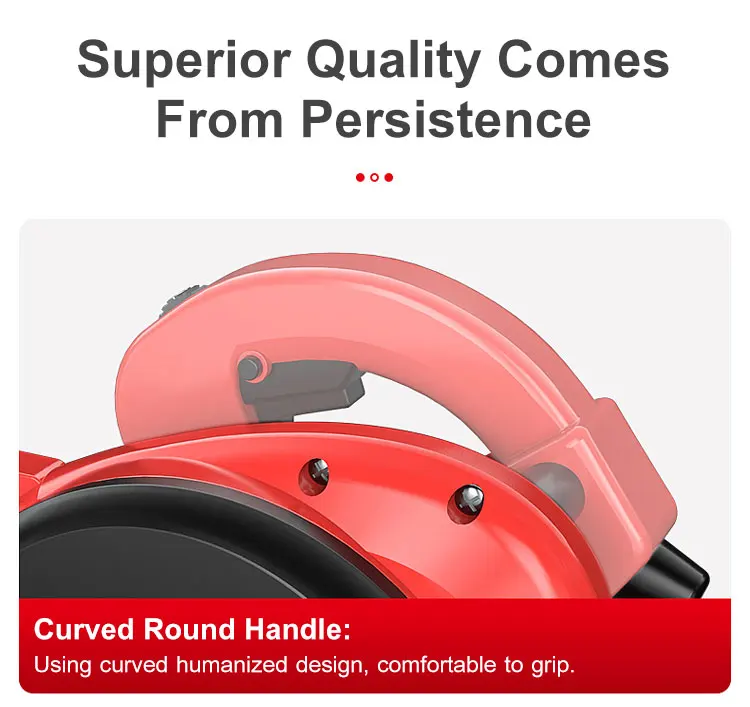 Superior Quality Comes From Persistence

Curved Round Handle:
Using curved humanized design, comfortable to grip.